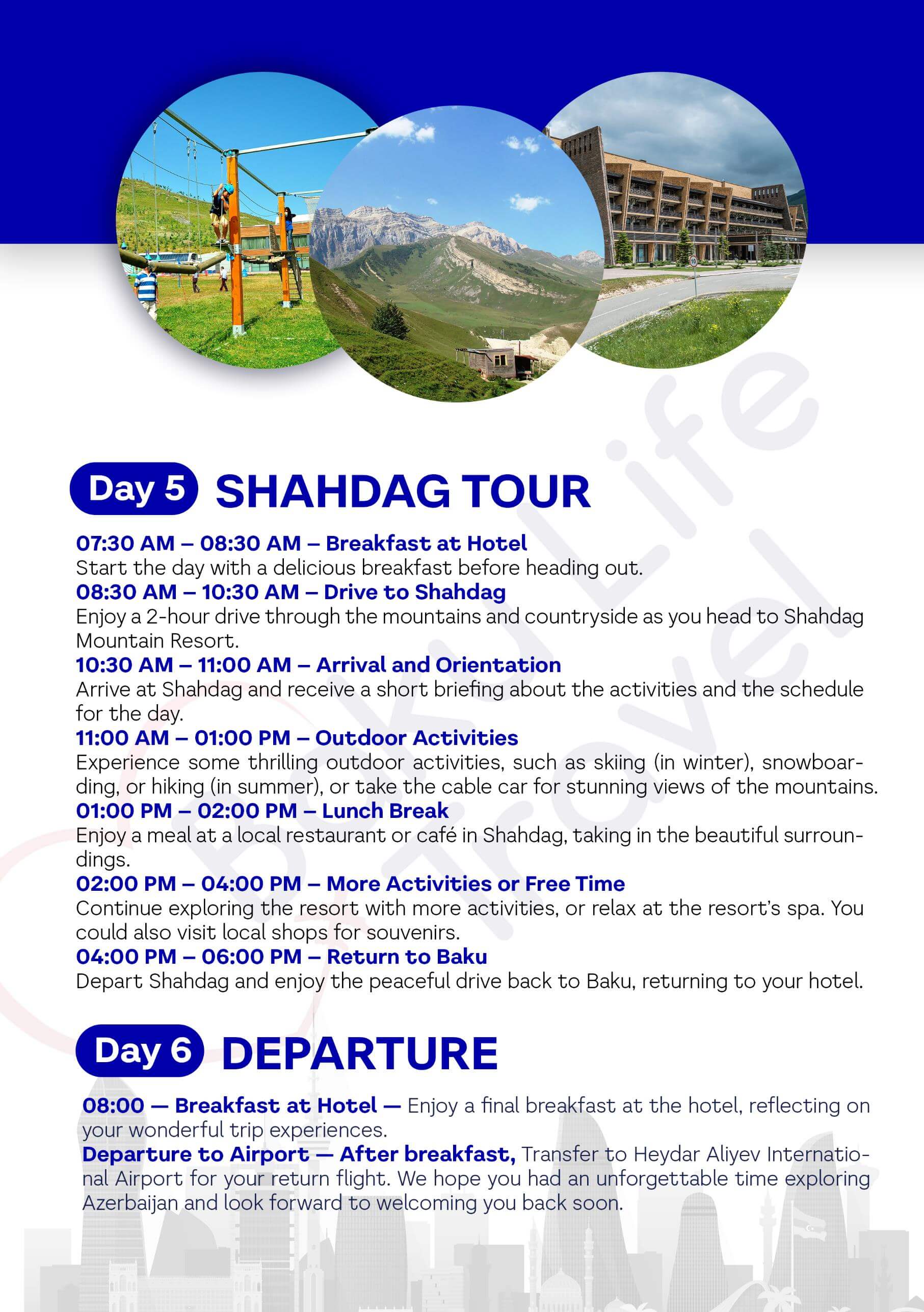 Day 5 SHAHDAG TOUR

07:30 AM – 08:30 AM – Breakfast at Hotel
Start the day with a delicious breakfast before heading out.
08:30 AM – 10:30 AM – Drive to Shahdag
Enjoy a 2-hour drive through the mountains and countryside as you head to Shahdag Mountain Resort.
10:30 AM – 11:00 AM – Arrival and Orientation
Arrive at Shahdag and receive a short briefing about the activities and the schedule for the day.
11:00 AM – 01:00 PM – Outdoor Activities
Experience some thrilling outdoor activities, such as skiing (in winter), snowboarding, or hiking (in summer), or take the cable car for stunning views of the mountains.
01:00 PM – 02:00 PM – Lunch Break
Enjoy a meal at a local restaurant or café in Shahdag, taking in the beautiful surroundings.
02:00 PM – 04:00 PM – More Activities or Free Time
Continue exploring the resort with more activities, or relax at the resort's spa. You could also visit local shops for souvenirs.
04:00 PM – 06:00 PM – Return to Baku
Depart Shahdag and enjoy the peaceful drive back to Baku, returning to your hotel.

Day 6 DEPARTURE

08:00 — Breakfast at Hotel — Enjoy a final breakfast at the hotel, reflecting on your wonderful trip experiences.
Departure to Airport — After breakfast, Transfer to Heydar Aliyev International Airport for your return flight. We hope you had an unforgettable time exploring Azerbaijan and look forward to welcoming you back soon.

Baku Life Travel